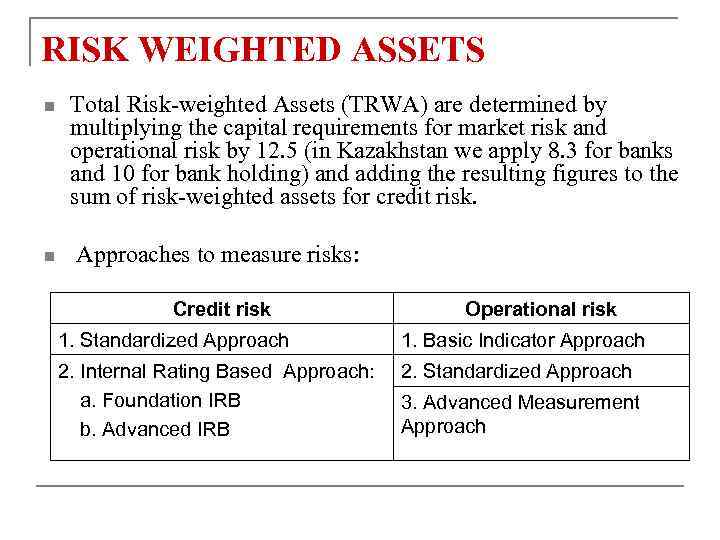 RISK WEIGHTED ASSETS

Total Risk-weighted Assets (TRWA) are determined by multiplying the capital requirements for market risk and operational risk by 12.5 (in Kazakhstan we apply 8.3 for banks and 10 for bank holding) and adding the resulting figures to the sum of risk-weighted assets for credit risk.

Approaches to measure risks:

| Credit risk | Operational risk |
|---|---|
| 1. Standardized Approach | 1. Basic Indicator Approach |
| 2. Internal Rating Based Approach: a. Foundation IRB b. Advanced IRB | 2. Standardized Approach |
| | 3. Advanced Measurement Approach |